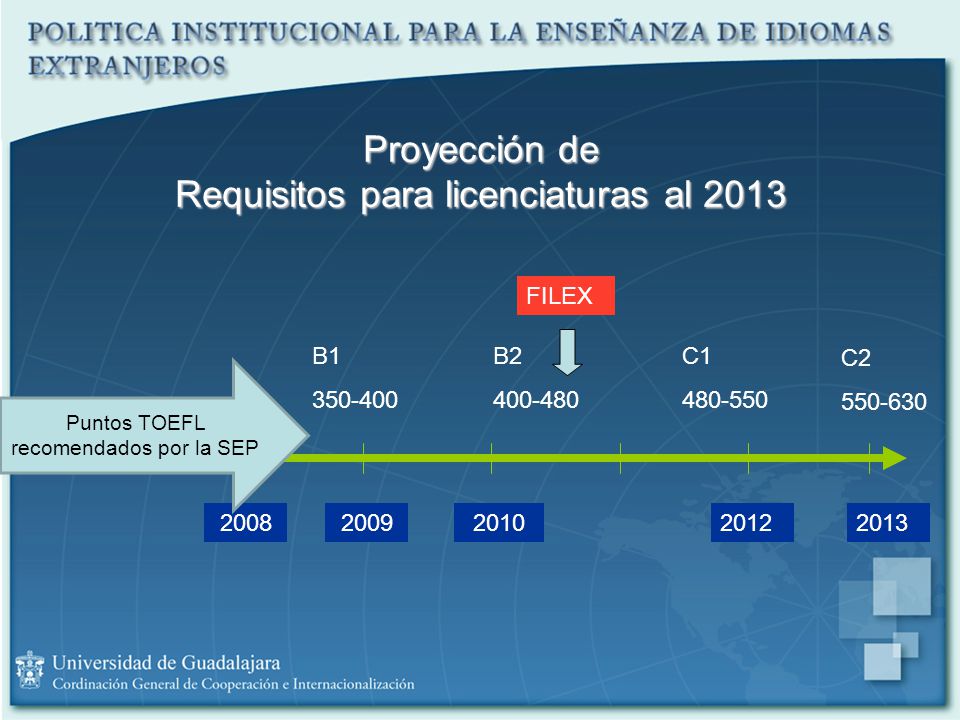 POLITICA INSTITUCIONAL PARA LA ENSEÑANZA DE IDIOMAS EXTRANJEROS

Proyección de
Requisitos para licenciaturas al 2013

FILEX

B1
350-400

B2
400-480

C1
480-550

C2
550-630

Puntos TOEFL recomendados por la SEP

2008
2009
2010
2012
2013

Universidad de Guadalajara
Cordinación General de Cooperación e Internacionalización